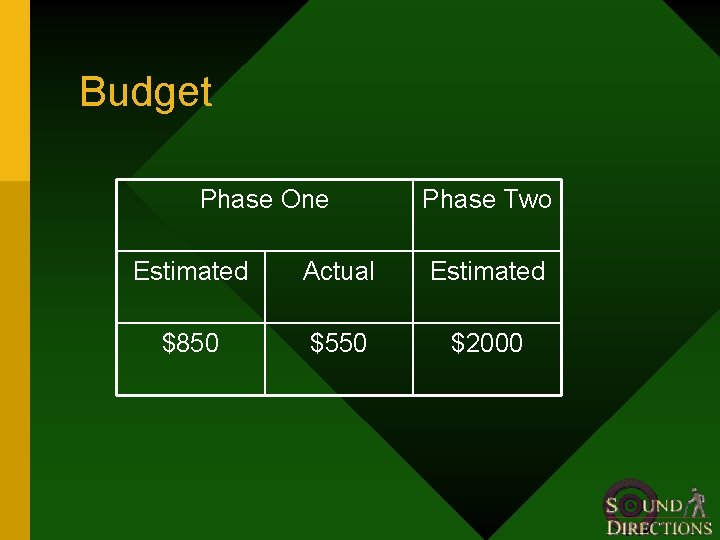 Budget

| Phase One | | Phase Two |
|---|---|---|
| Estimated | Actual | Estimated |
| \$850 | \$550 | \$2000 |

SOUND DIRECTIONS